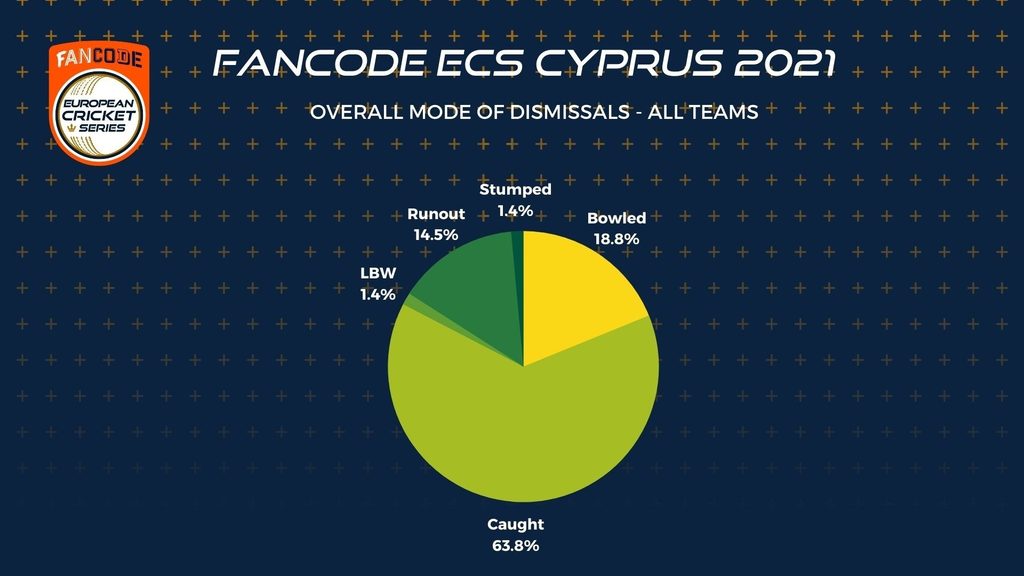 FANCODE
EUROPEAN CRICKET SERIES

FANCODE ECS CYPRUS 2021

OVERALL MODE OF DISMISSALS - ALL TEAMS

Stumped 1.4%

Bowled 18.8%

Runout 14.5%

LBW 1.4%

Caught 63.8%